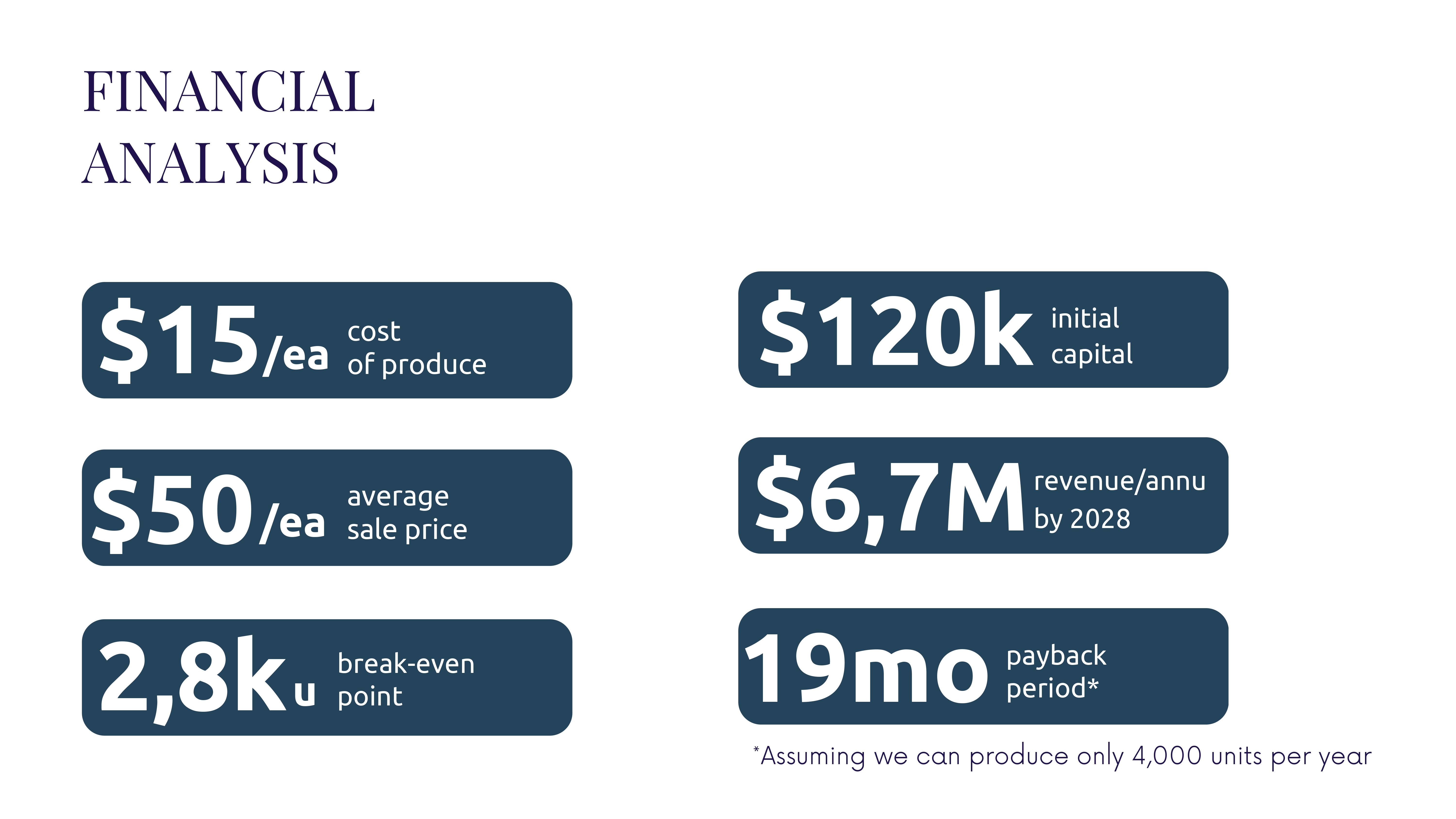 FINANCIAL ANALYSIS

$15/ea cost of produce

$50/ea average sale price

2,8ku break-even point

$120k initial capital

$6,7M revenue/annu by 2028

19mo payback period*

*Assuming we can produce only 4,000 units per year